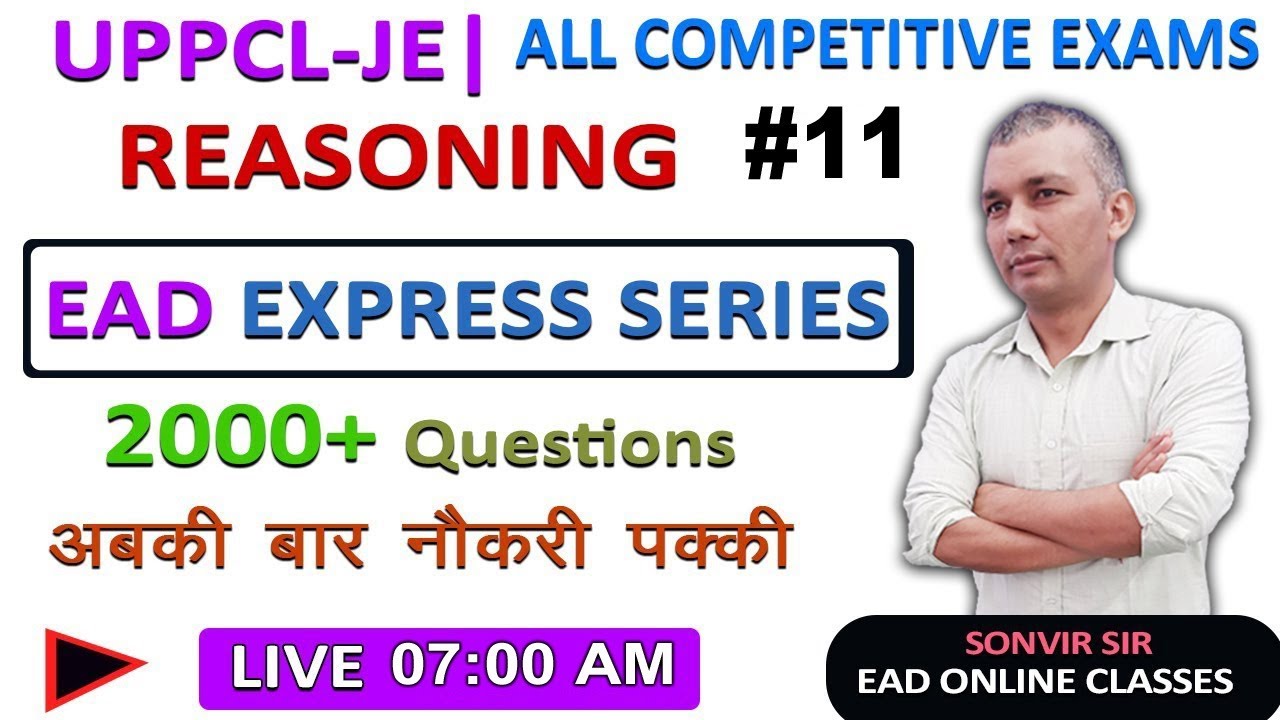 UPPCL-JE | ALL COMPETITIVE EXAMS

REASONING #11

EAD EXPRESS SERIES

2000+ Questions

अबकी बार नौकरी पक्की

LIVE 07:00 AM

SONVIR SIR
EAD ONLINE CLASSES